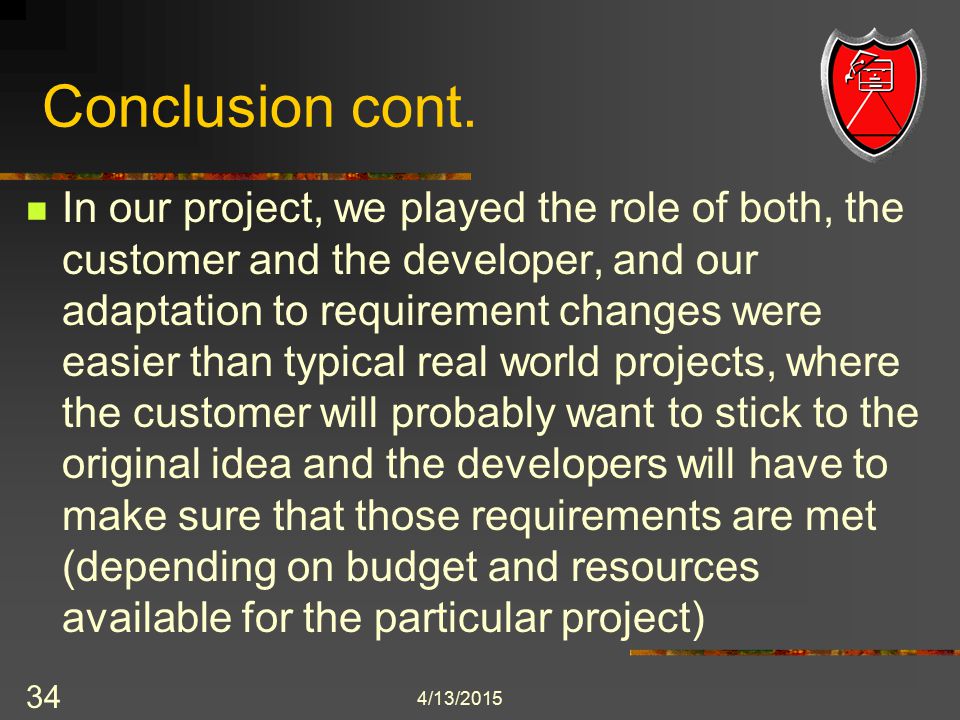 Conclusion cont.

In our project, we played the role of both, the customer and the developer, and our adaptation to requirement changes were easier than typical real world projects, where the customer will probably want to stick to the original idea and the developers will have to make sure that those requirements are met (depending on budget and resources available for the particular project)

34

4/13/2015